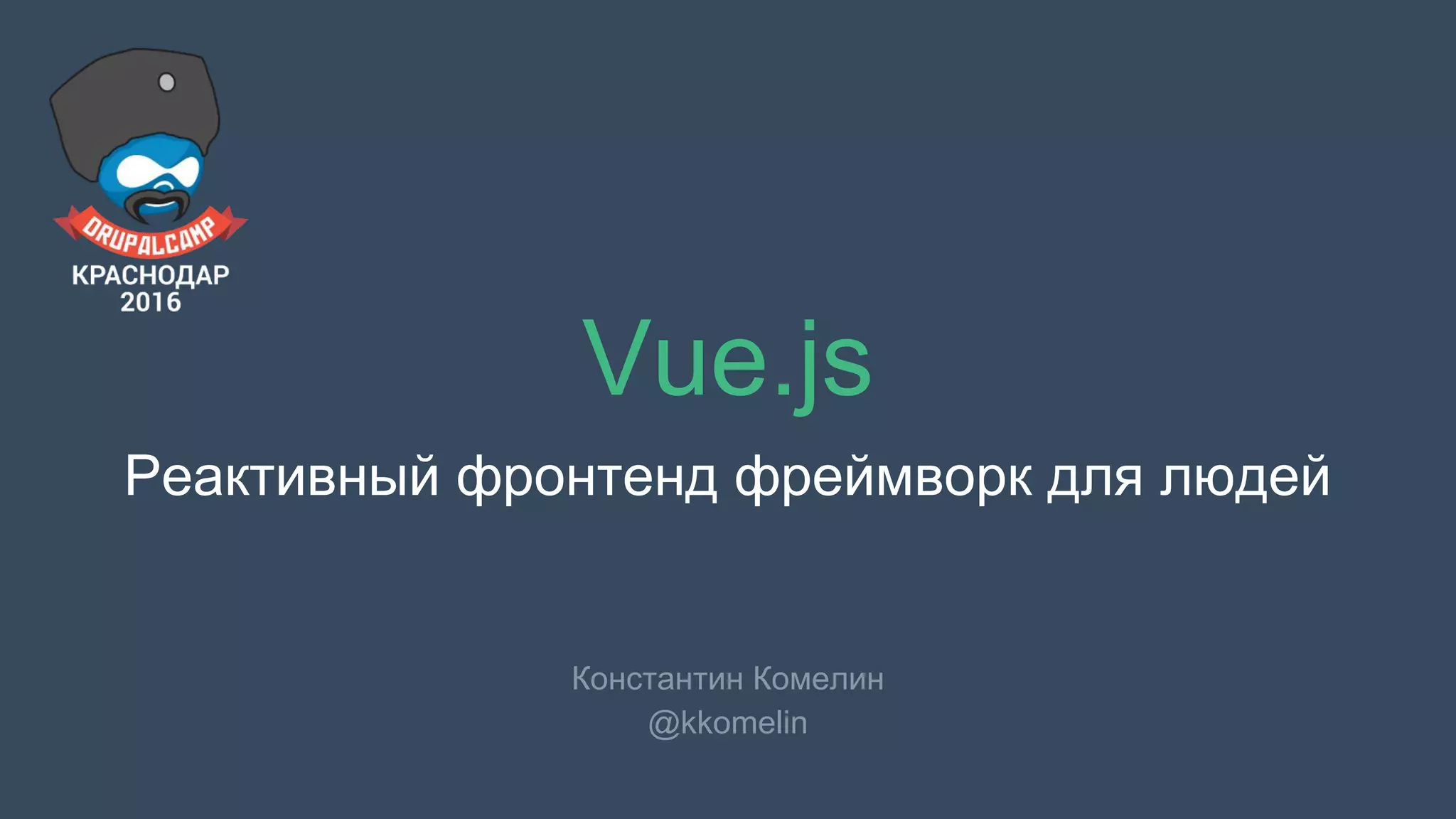 DRUPALCAMP
КРАСНОДАР
2016

Vue.js

Реактивный фронтенд фреймворк для людей

Константин Комелин
@kkomelin